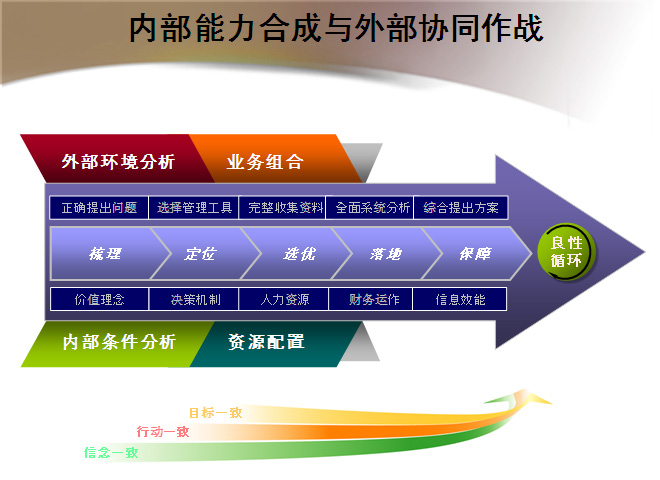 内部能力合成与外部协同作战

外部环境分析　业务组合

正确提出问题　选择管理工具　完整收集资料　全面系统分析　综合提出方案

梳理　定位　选优　落地　保障

良性循环

价值理念　决策机制　人力资源　财务运作　信息效能

内部条件分析　资源配置

目标一致
行动一致
信念一致